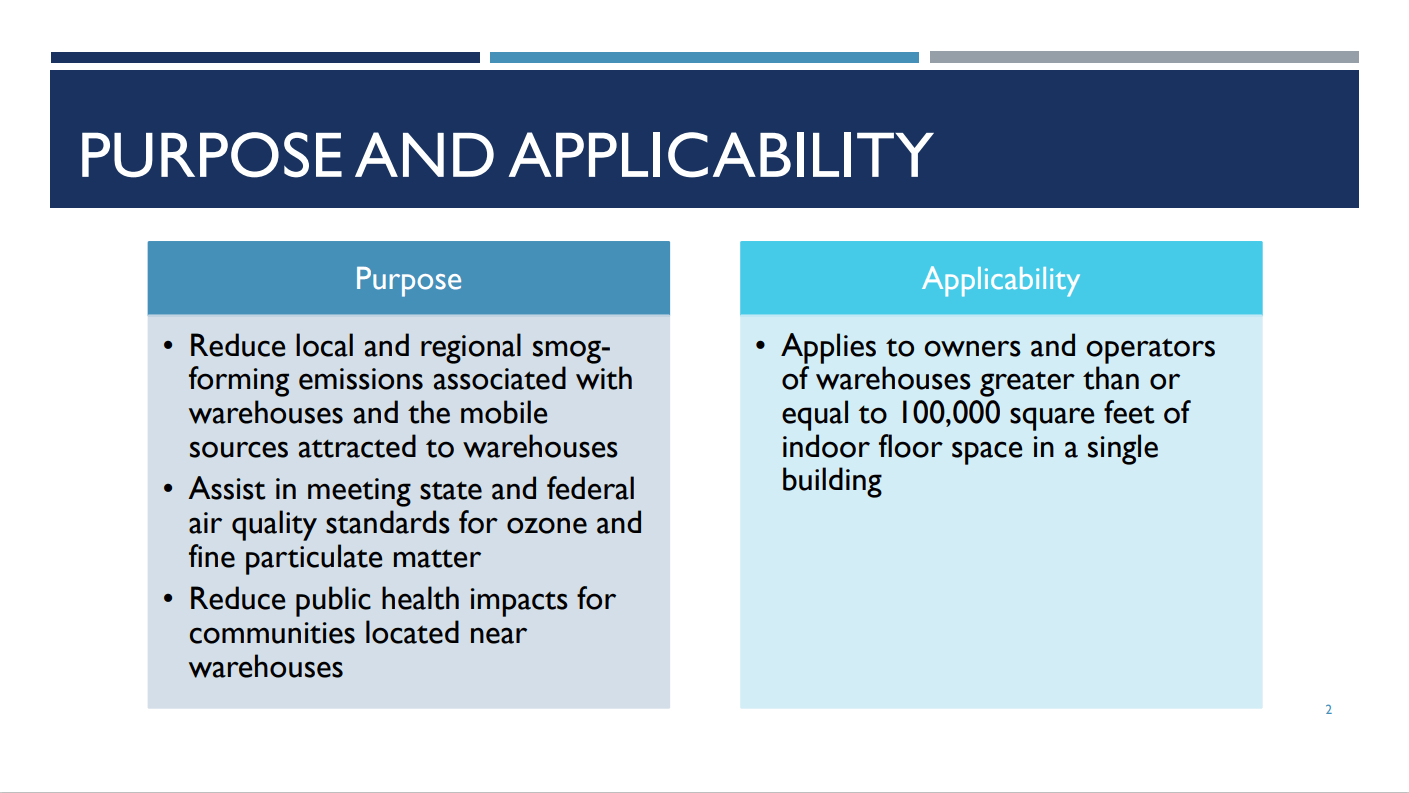 PURPOSE AND APPLICABILITY

Purpose

• Reduce local and regional smog-forming emissions associated with warehouses and the mobile sources attracted to warehouses
• Assist in meeting state and federal air quality standards for ozone and fine particulate matter
• Reduce public health impacts for communities located near warehouses

Applicability

• Applies to owners and operators of warehouses greater than or equal to 100,000 square feet of indoor floor space in a single building

2